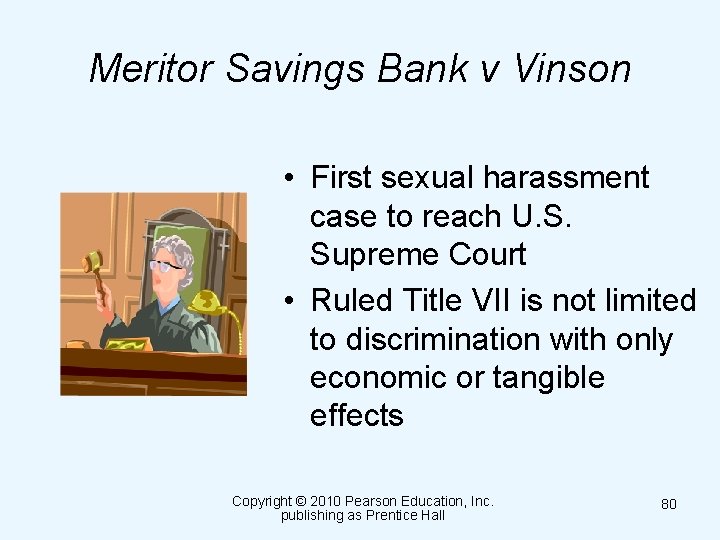 Meritor Savings Bank v Vinson

• First sexual harassment case to reach U.S. Supreme Court
• Ruled Title VII is not limited to discrimination with only economic or tangible effects

Copyright © 2010 Pearson Education, Inc. publishing as Prentice Hall

80